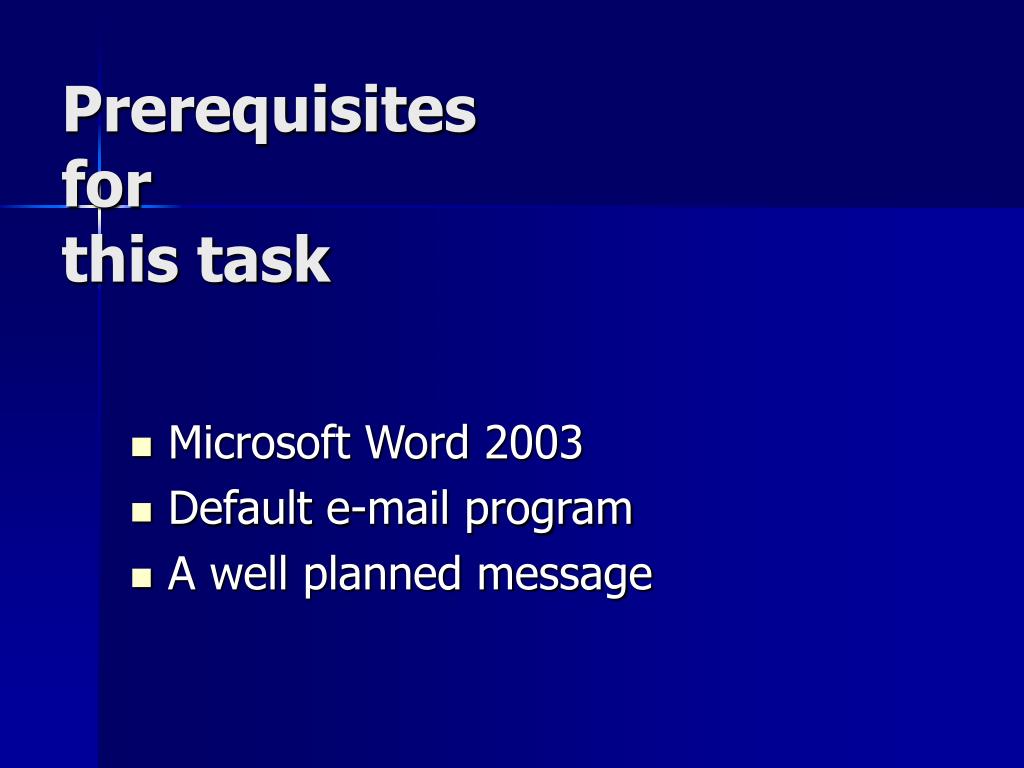 Prerequisites for this task

- Microsoft Word 2003
- Default e-mail program
- A well planned message